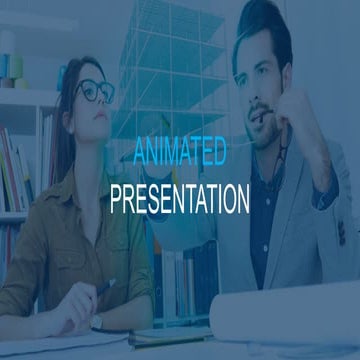 ANIMATED
PRESENTATION